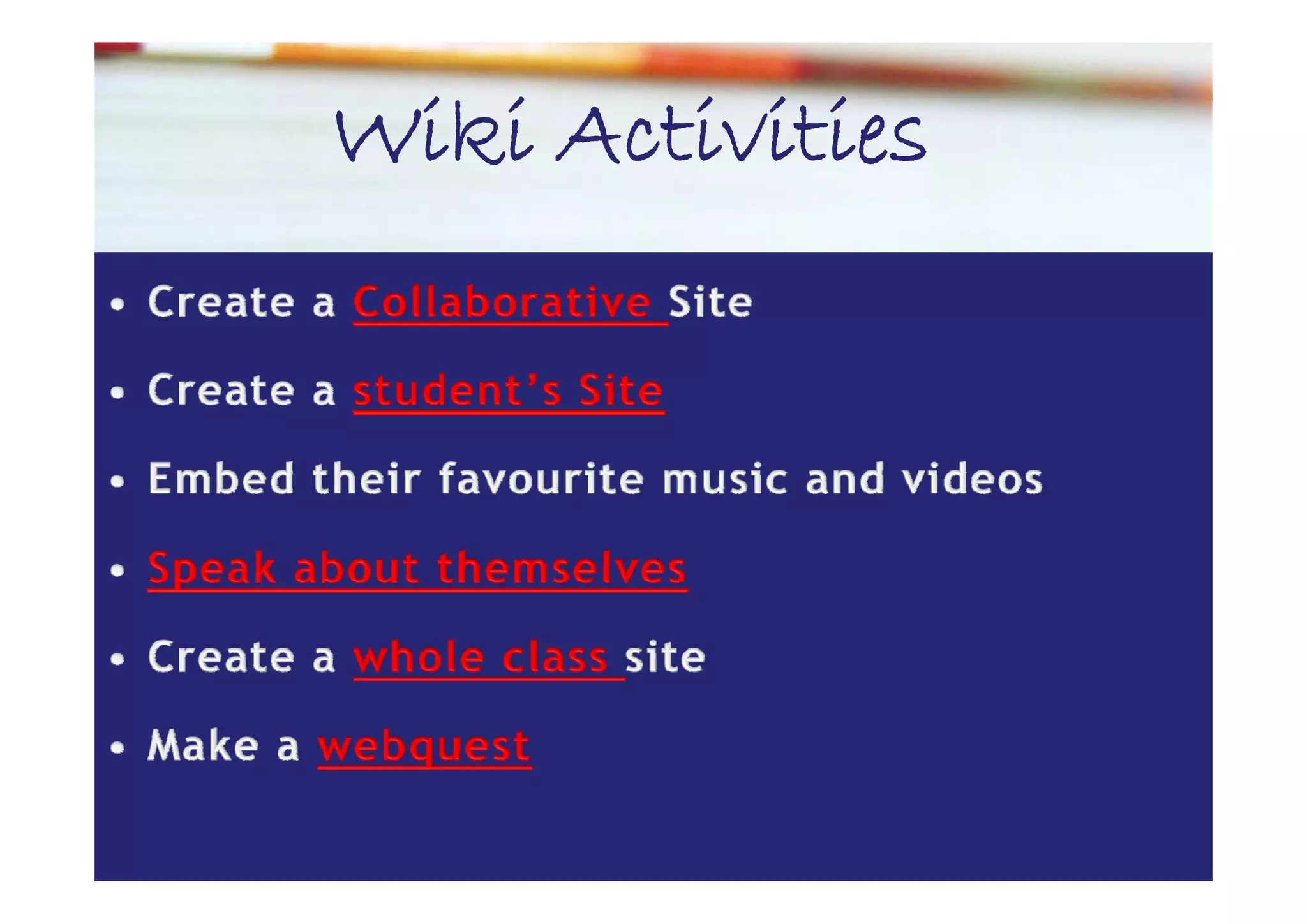 Wiki Activities

• Create a Collaborative Site
• Create a student's Site
• Embed their favourite music and videos
• Speak about themselves
• Create a whole class site
• Make a webquest